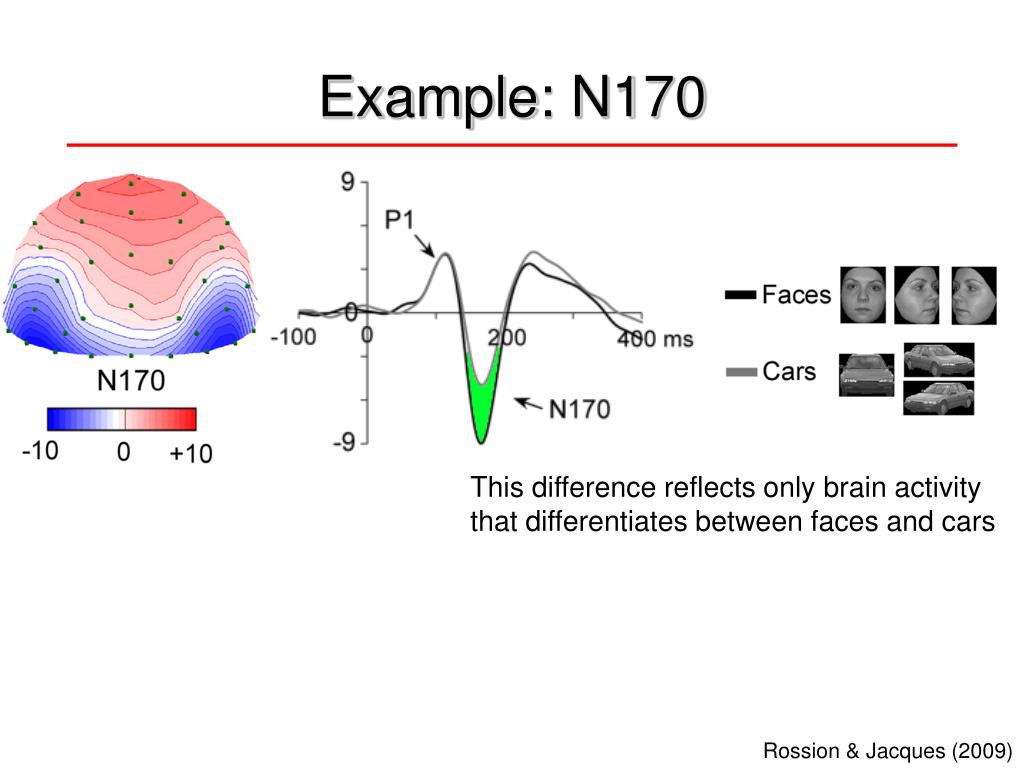 Example: N170

N170

-10 0 +10

9

P1

0

-100 0 200 400 ms

N170

-9

Faces

Cars

This difference reflects only brain activity that differentiates between faces and cars

Rossion & Jacques (2009)